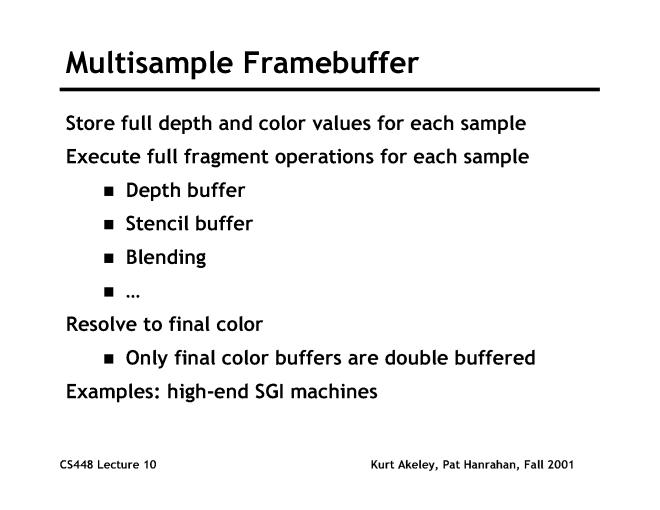 Multisample Framebuffer

Store full depth and color values for each sample

Execute full fragment operations for each sample

- Depth buffer
- Stencil buffer
- Blending
- …

Resolve to final color

- Only final color buffers are double buffered

Examples: high-end SGI machines

CS448 Lecture 10

Kurt Akeley, Pat Hanrahan, Fall 2001